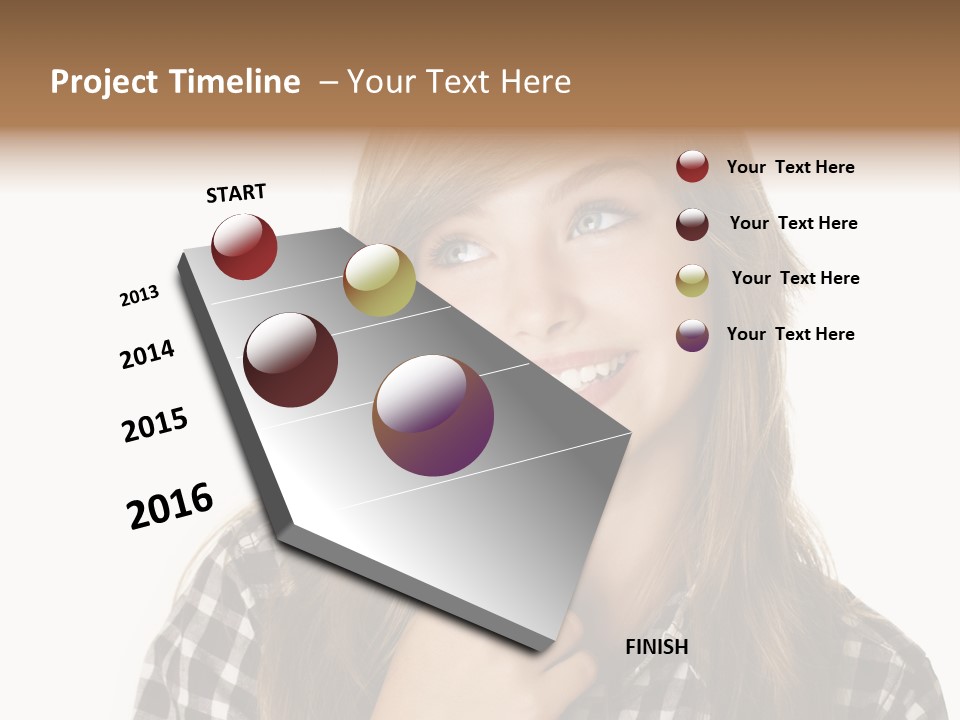 Project Timeline – Your Text Here

START

2013

2014

2015

2016

FINISH

Your Text Here

Your Text Here

Your Text Here

Your Text Here